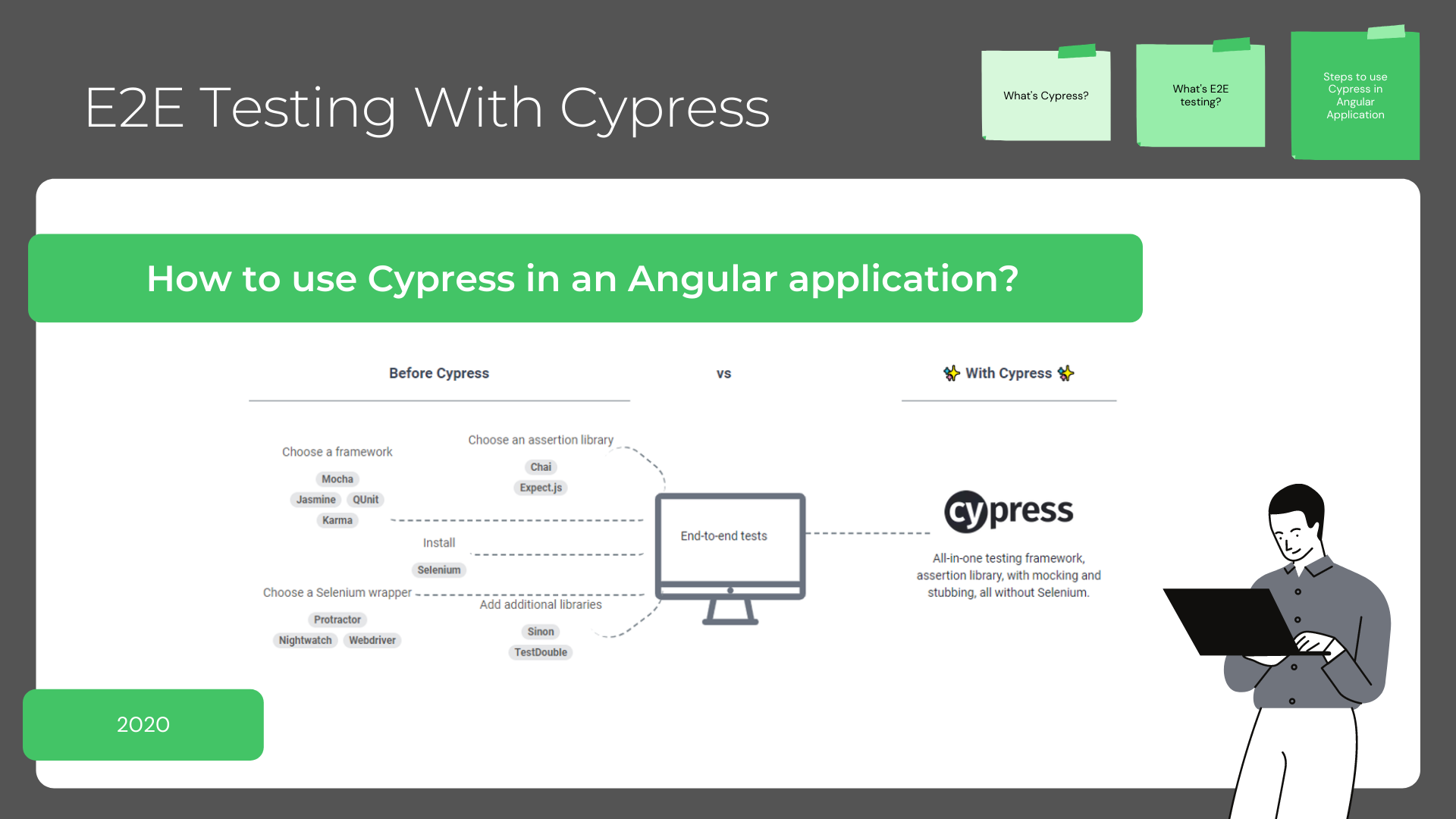 E2E Testing With Cypress

What's Cypress?

What's E2E testing?

Steps to use Cypress in Angular Application

How to use Cypress in an Angular application?

Before Cypress

vs

With Cypress

Choose a framework

Mocha

Jasmine QUnit

Karma

Choose an assertion library

Chai

Expect.js

Install

Selenium

Choose a Selenium wrapper

Protractor

Nightwatch Webdriver

Add additional libraries

Sinon

TestDouble

End-to-end tests

cypress

All-in-one testing framework, assertion library, with mocking and stubbing, all without Selenium.

2020